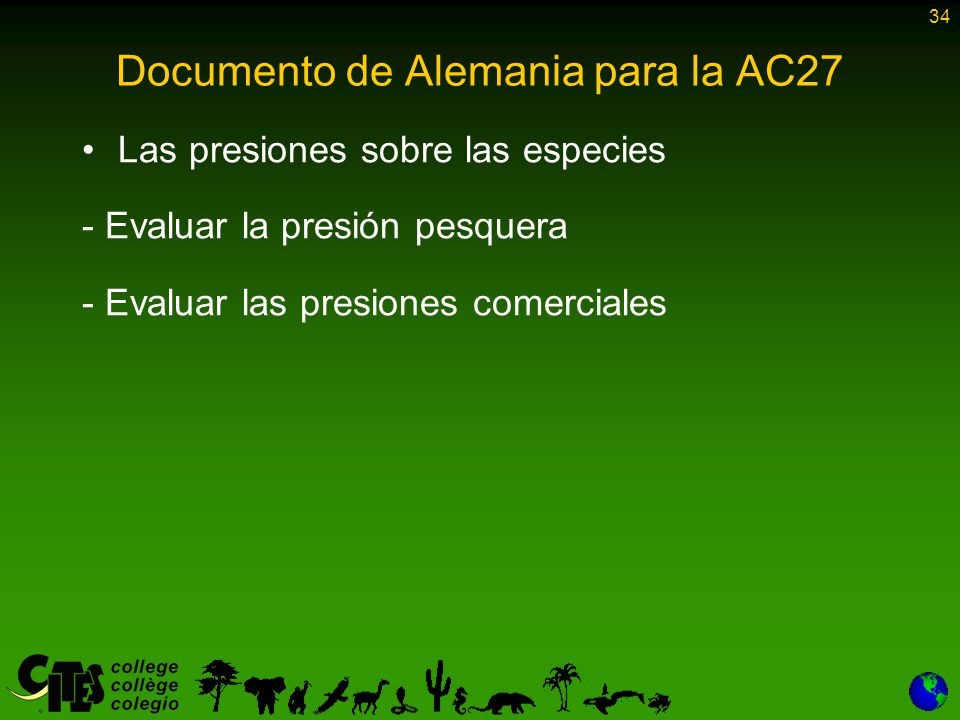 34

Documento de Alemania para la AC27

• Las presiones sobre las especies

- Evaluar la presión pesquera

- Evaluar las presiones comerciales

CITES college collège colegio